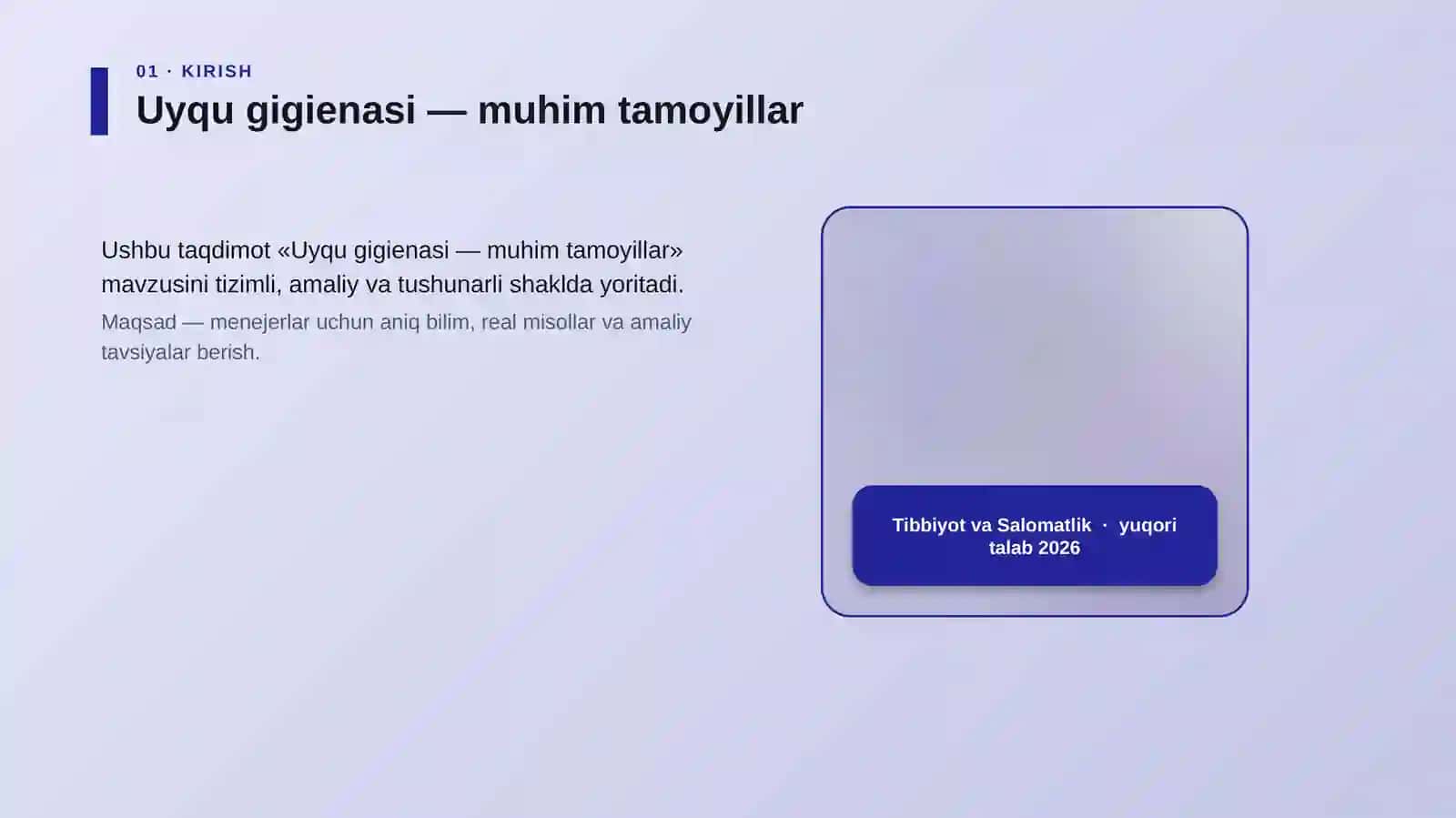 01 · KIRISH

Uyqu gigienasi — muhim tamoyillar

Ushbu taqdimot «Uyqu gigienasi — muhim tamoyillar» mavzusini tizimli, amaliy va tushunarli shaklda yoritadi.

Maqsad — menejerlar uchun aniq bilim, real misollar va amaliy tavsiyalar berish.

Tibbiyot va Salomatlik · yuqori talab 2026